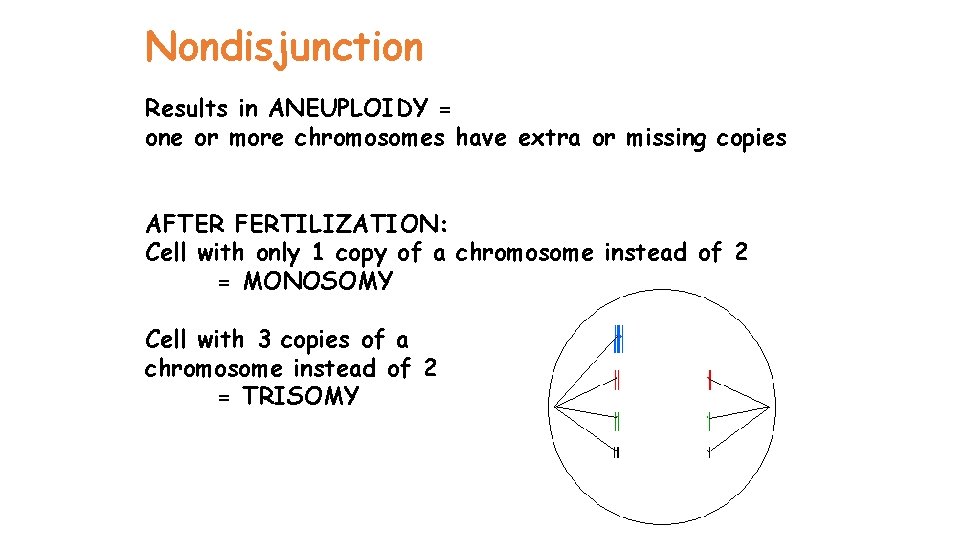 Nondisjunction

Results in ANEUPLOIDY =
one or more chromosomes have extra or missing copies

AFTER FERTILIZATION:
Cell with only 1 copy of a chromosome instead of 2
= MONOSOMY

Cell with 3 copies of a chromosome instead of 2
= TRISOMY